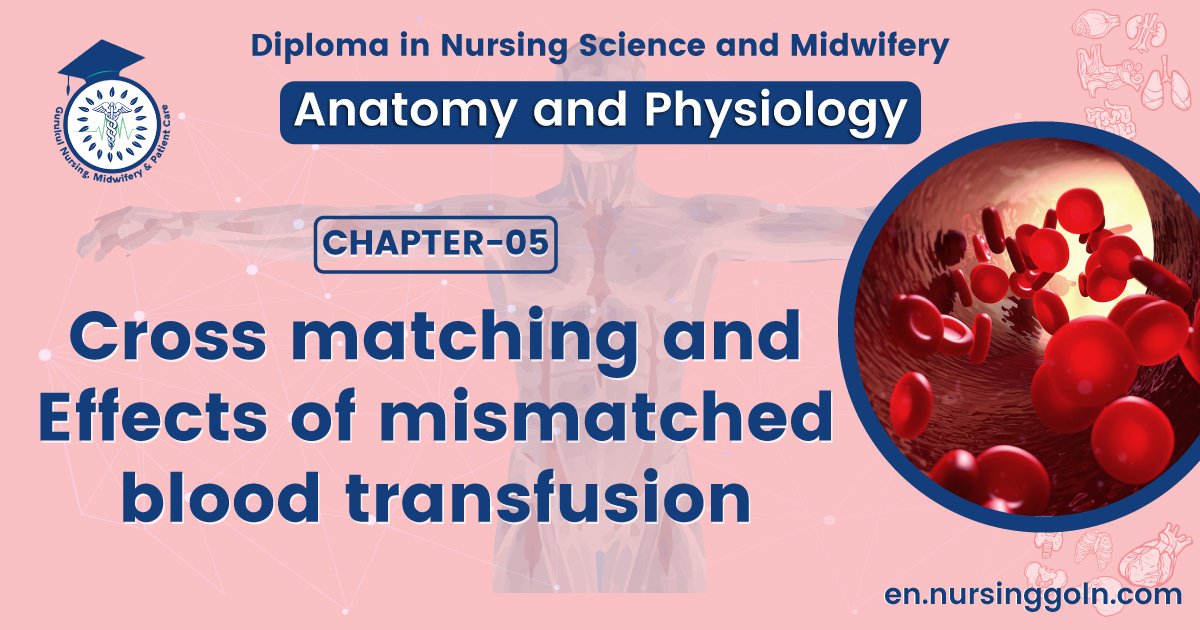 Gurukul Nursing, Midwifery & Patient Care

Diploma in Nursing Science and Midwifery

Anatomy and Physiology

CHAPTER-05

Cross matching and Effects of mismatched blood transfusion

en.nursinggoln.com